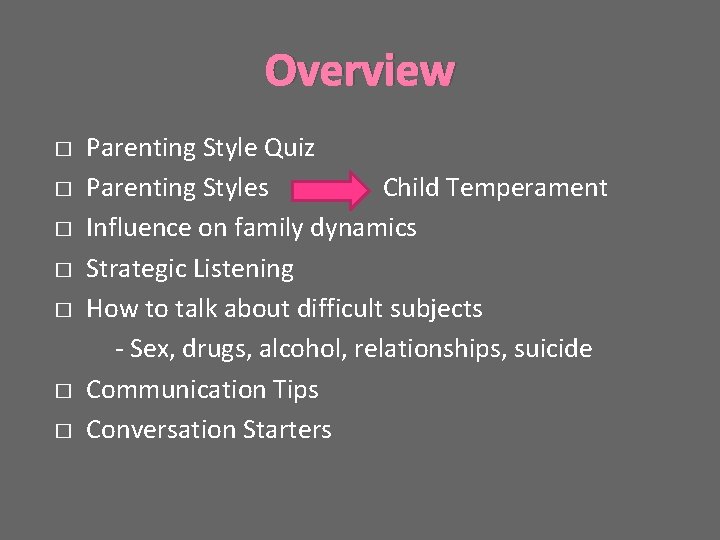 Overview

□ Parenting Style Quiz
□ Parenting Styles Child Temperament
□ Influence on family dynamics
□ Strategic Listening
□ How to talk about difficult subjects
- Sex, drugs, alcohol, relationships, suicide
□ Communication Tips
□ Conversation Starters